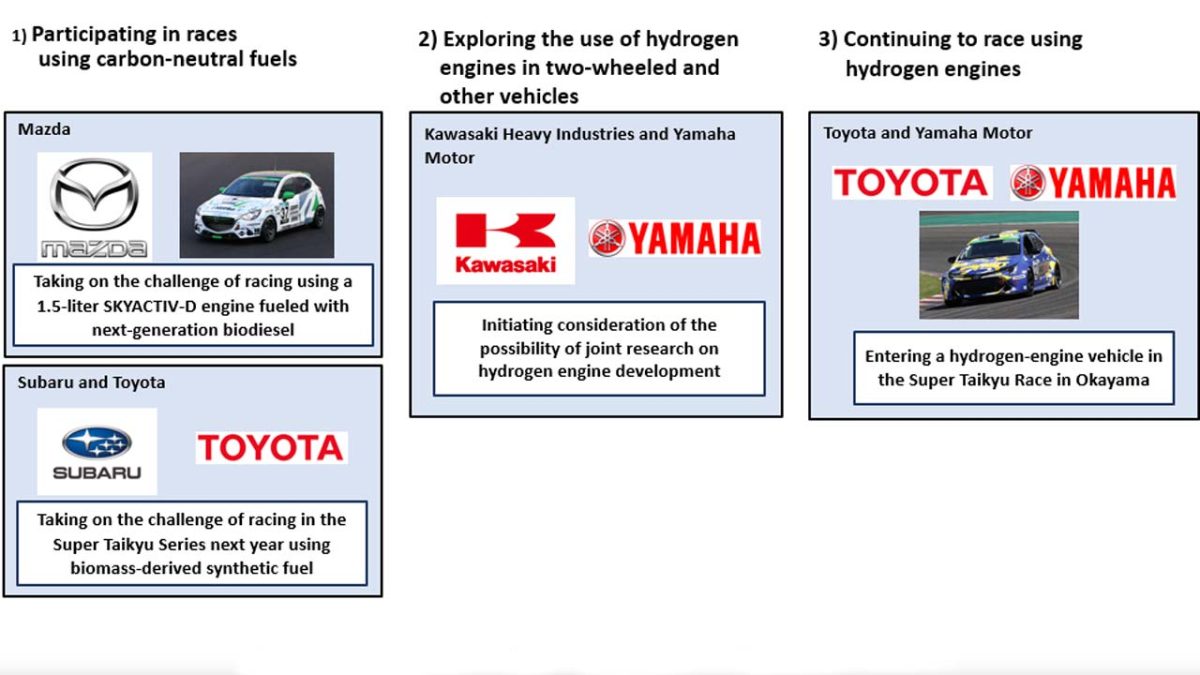 1) Participating in races using carbon-neutral fuels

Mazda

mazda

Taking on the challenge of racing using a 1.5-liter SKYACTIV-D engine fueled with next-generation biodiesel

Subaru and Toyota

SUBARU

TOYOTA

Taking on the challenge of racing in the Super Taikyu Series next year using biomass-derived synthetic fuel

2) Exploring the use of hydrogen engines in two-wheeled and other vehicles

Kawasaki Heavy Industries and Yamaha Motor

Kawasaki

YAMAHA

Initiating consideration of the possibility of joint research on hydrogen engine development

3) Continuing to race using hydrogen engines

Toyota and Yamaha Motor

TOYOTA

YAMAHA

Entering a hydrogen-engine vehicle in the Super Taikyu Race in Okayama